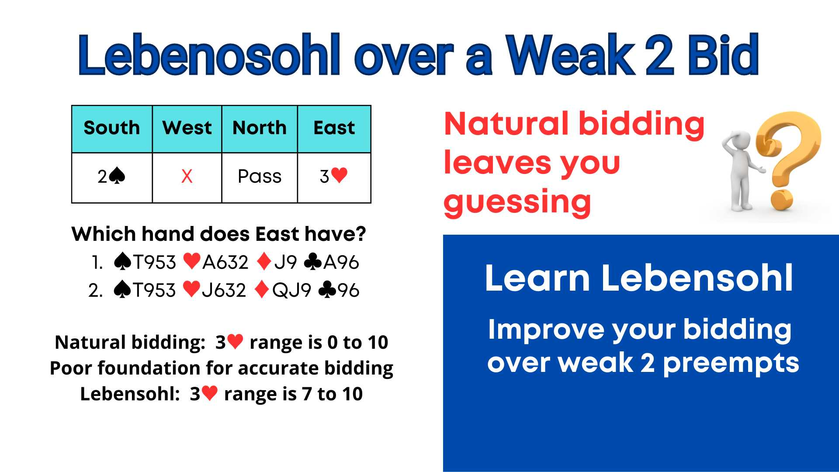 Lebenosohl over a Weak 2 Bid

| South | West | North | East |
|---|---|---|---|
| 2♠ | X | Pass | 3♥ |

Which hand does East have?
1. ♠T953 ♥A632 ♦J9 ♣A96
2. ♠T953 ♥J632 ♦QJ9 ♣96

Natural bidding: 3♥ range is 0 to 10
Poor foundation for accurate bidding
Lebensohl: 3♥ range is 7 to 10

Natural bidding leaves you guessing

Learn Lebensohl

Improve your bidding over weak 2 preempts